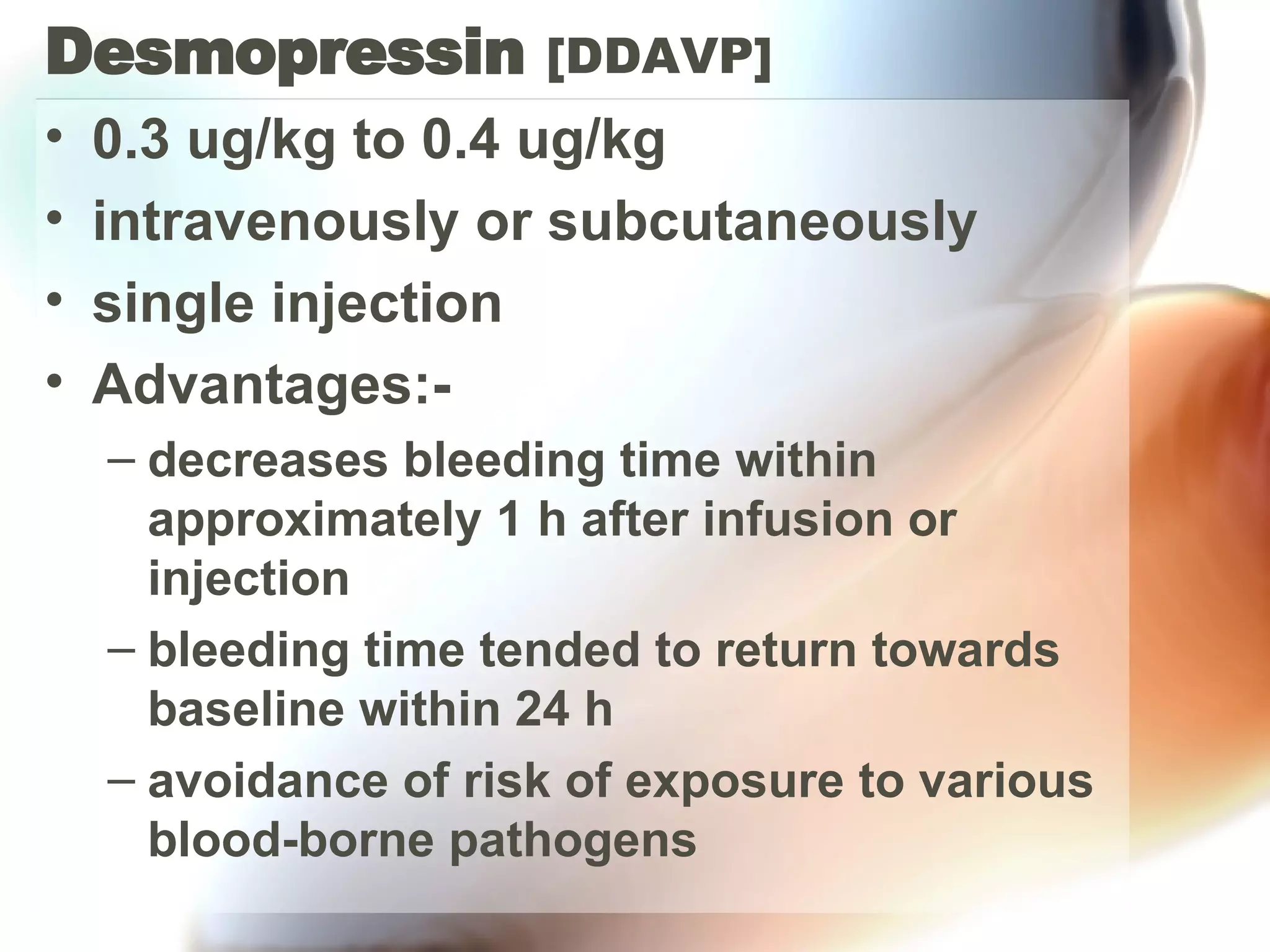 Desmopressin [DDAVP]

• 0.3 ug/kg to 0.4 ug/kg
• intravenously or subcutaneously
• single injection
• Advantages:-
– decreases bleeding time within approximately 1 h after infusion or injection
– bleeding time tended to return towards baseline within 24 h
– avoidance of risk of exposure to various blood-borne pathogens